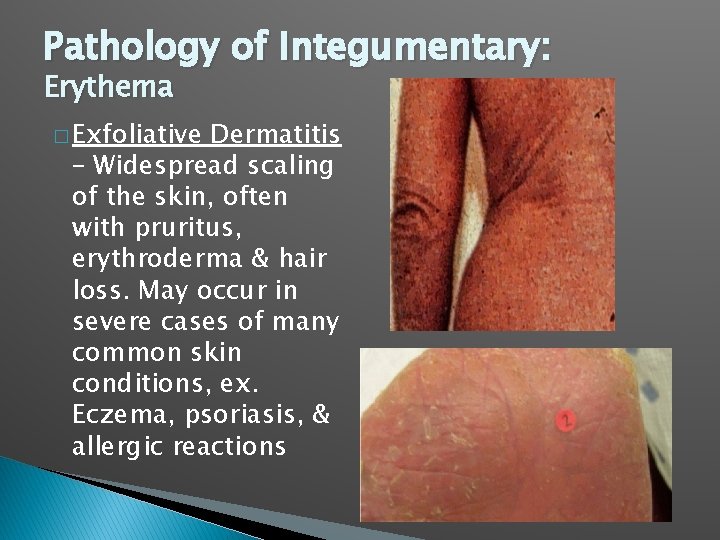 Pathology of Integumentary:
Erythema

□ Exfoliative Dermatitis – Widespread scaling of the skin, often with pruritus, erythroderma & hair loss. May occur in severe cases of many common skin conditions, ex. Eczema, psoriasis, & allergic reactions

2